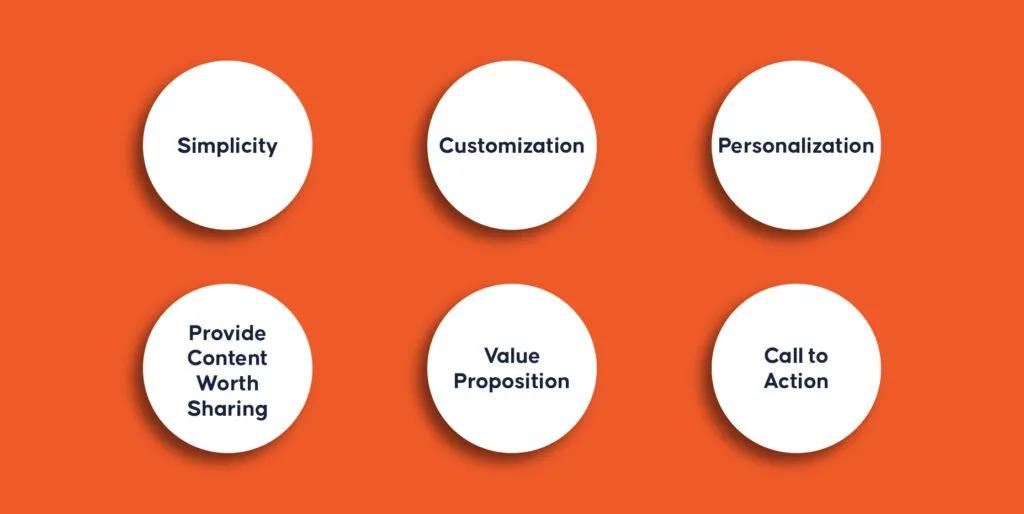 Simplicity

Customization

Personalization

Provide Content Worth Sharing

Value Proposition

Call to Action